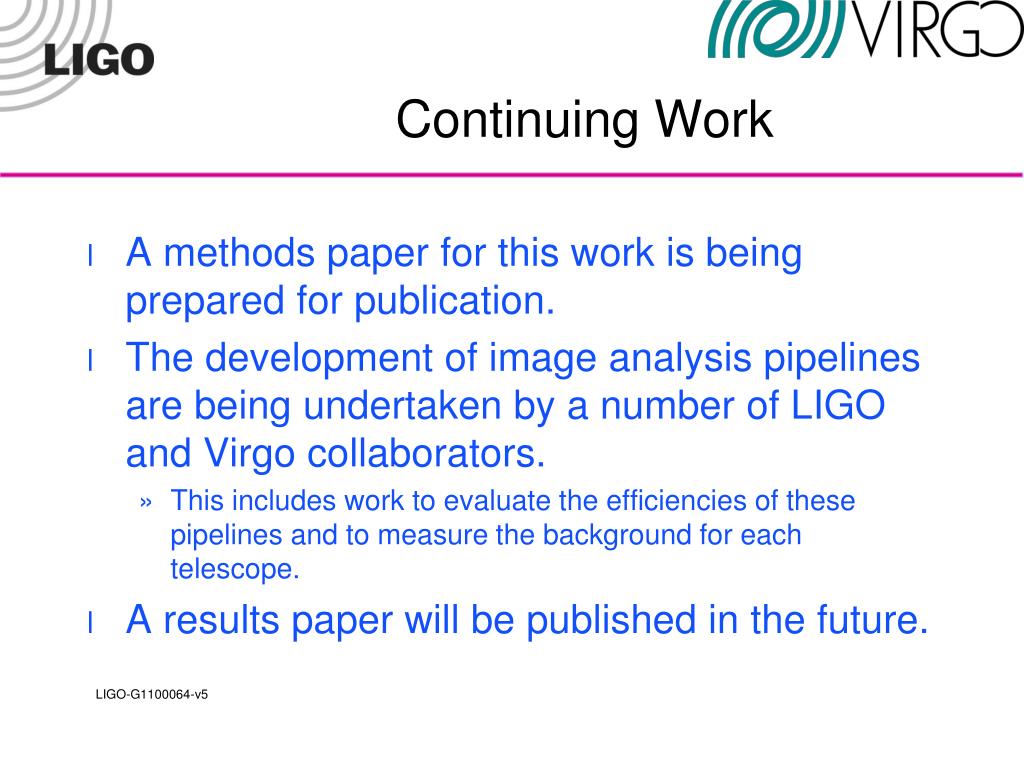 LIGO

VIRGO

Continuing Work

l A methods paper for this work is being prepared for publication.

l The development of image analysis pipelines are being undertaken by a number of LIGO and Virgo collaborators.

» This includes work to evaluate the efficiencies of these pipelines and to measure the background for each telescope.

l A results paper will be published in the future.

LIGO-G1100064-v5